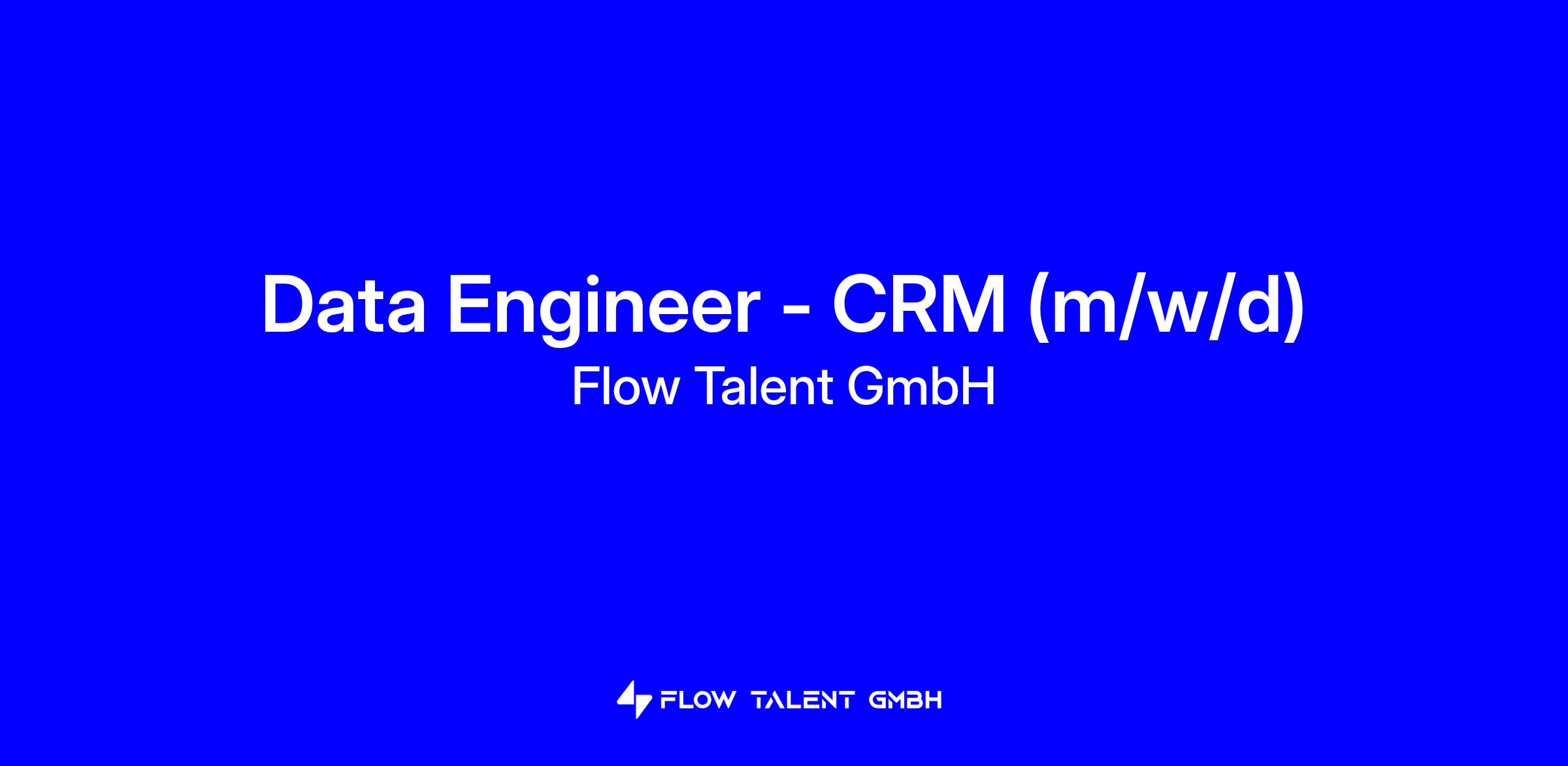 Data Engineer - CRM (m/w/d)
Flow Talent GmbH

FLOW TALENT GMBH